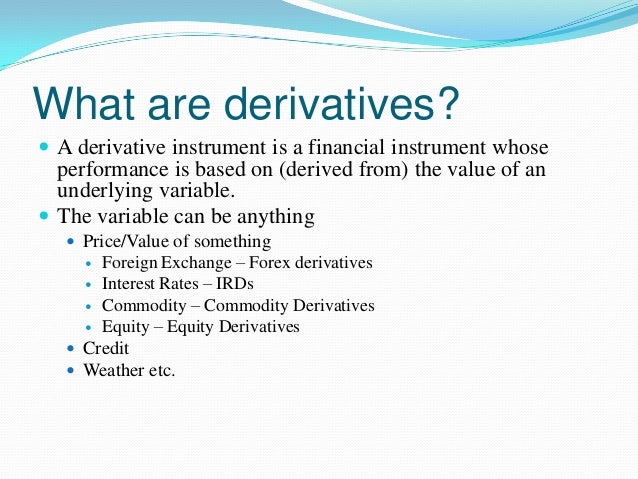 What are derivatives?

- A derivative instrument is a financial instrument whose performance is based on (derived from) the value of an underlying variable.
- The variable can be anything
  - Price/Value of something
    - Foreign Exchange – Forex derivatives
    - Interest Rates – IRDs
    - Commodity – Commodity Derivatives
    - Equity – Equity Derivatives
  - Credit
  - Weather etc.